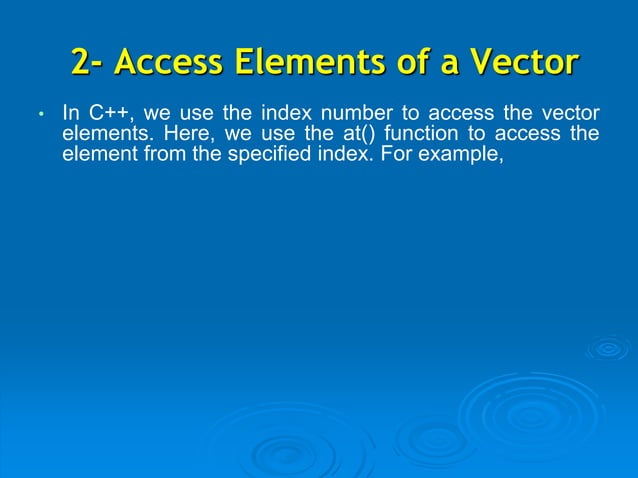 2- Access Elements of a Vector

• In C++, we use the index number to access the vector elements. Here, we use the at() function to access the element from the specified index. For example,